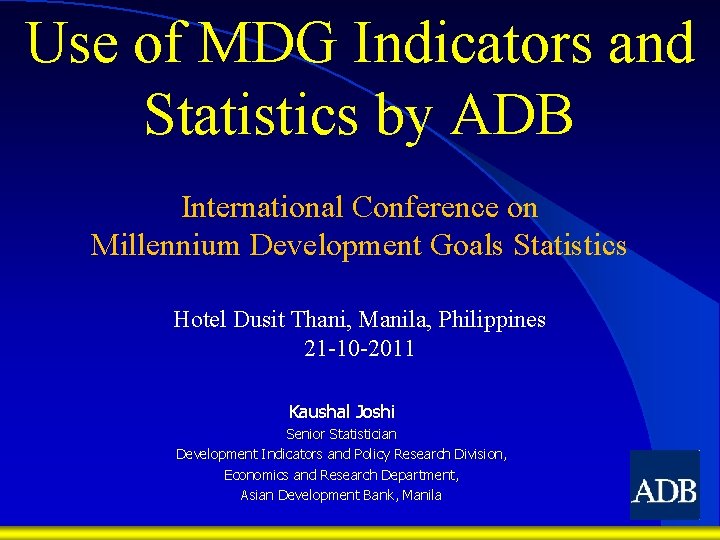 Use of MDG Indicators and Statistics by ADB

International Conference on Millennium Development Goals Statistics

Hotel Dusit Thani, Manila, Philippines
21-10-2011

Kaushal Joshi
Senior Statistician
Development Indicators and Policy Research Division,
Economics and Research Department,
Asian Development Bank, Manila

ADB